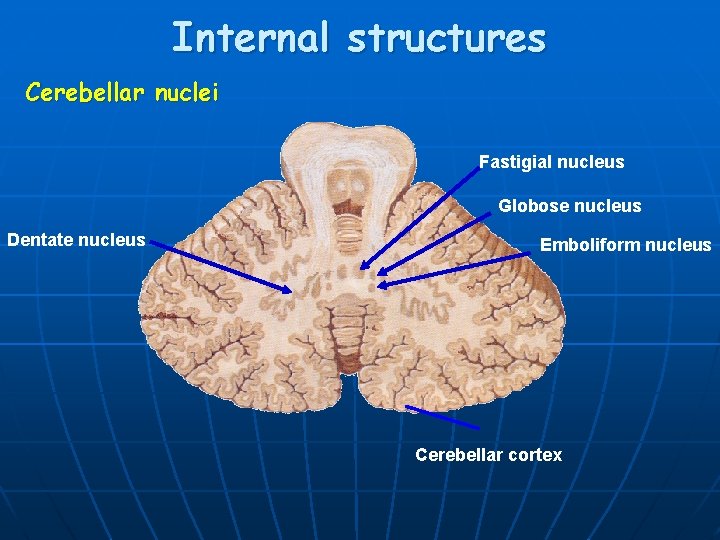 Internal structures

Cerebellar nuclei

Fastigial nucleus

Globose nucleus

Dentate nucleus

Emboliform nucleus

Cerebellar cortex